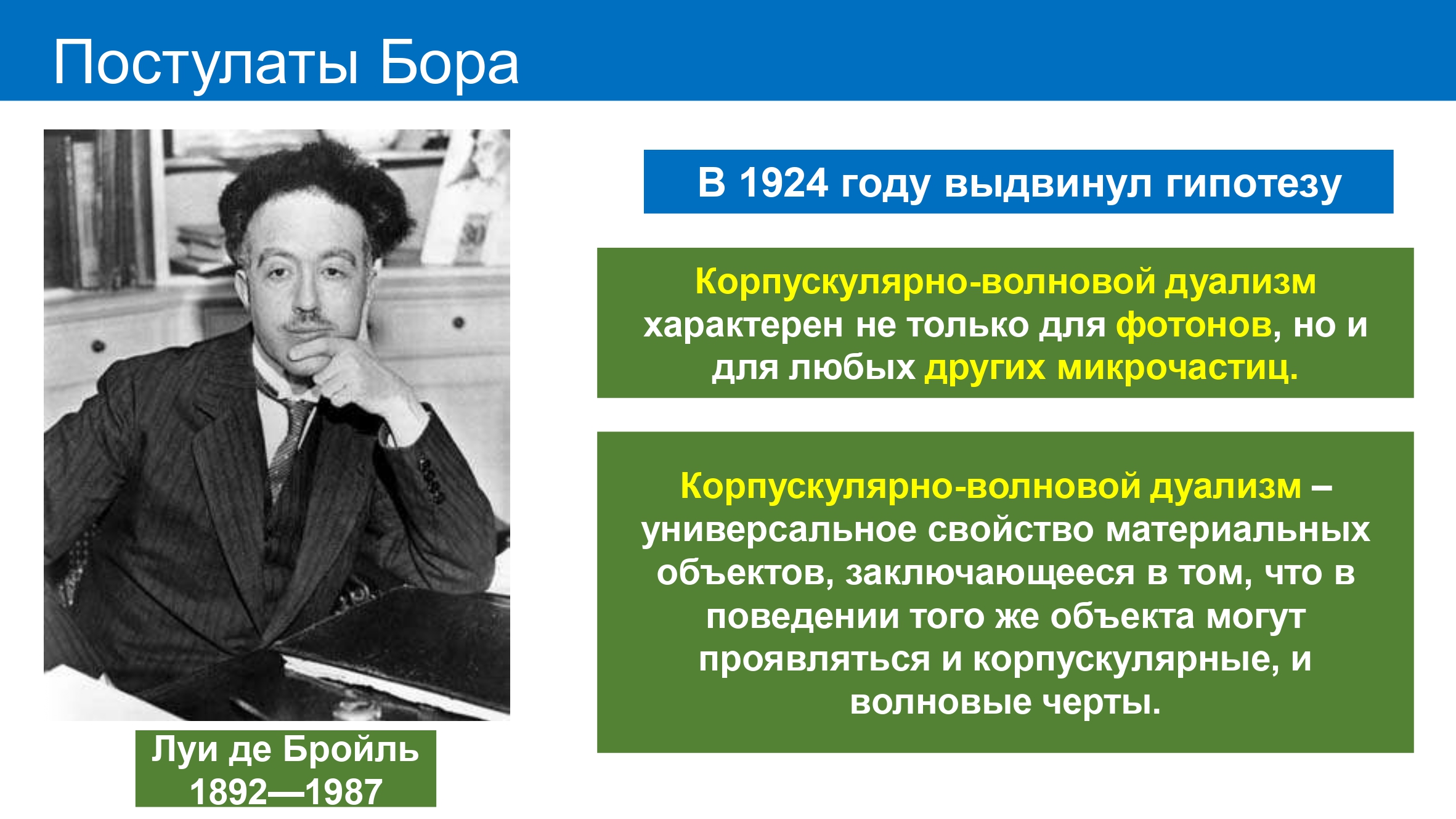 Постулаты Бора

Луи де Бройль
1892—1987

В 1924 году выдвинул гипотезу

Корпускулярно-волновой дуализм характерен не только для фотонов, но и для любых других микрочастиц.

Корпускулярно-волновой дуализм – универсальное свойство материальных объектов, заключающееся в том, что в поведении того же объекта могут проявляться и корпускулярные, и волновые черты.